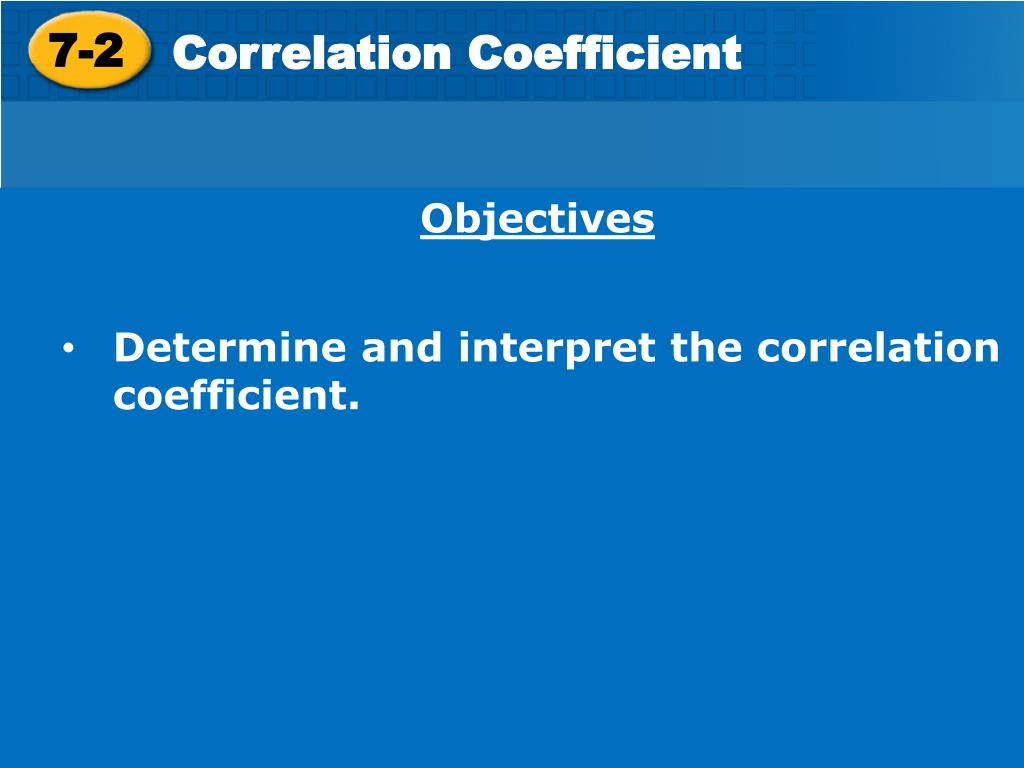 7-2 Correlation Coefficient

Objectives

• Determine and interpret the correlation coefficient.